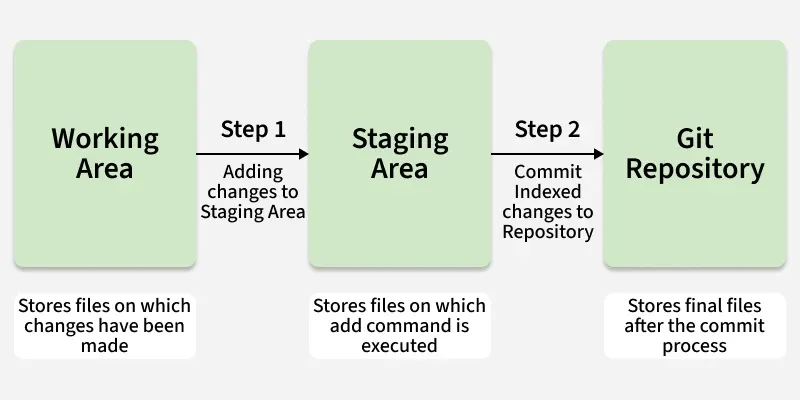 Working Area

Step 1

Adding changes to Staging Area

Staging Area

Step 2

Commit Indexed changes to Repository

Git Repository

Stores files on which changes have been made

Stores files on which add command is executed

Stores final files after the commit process